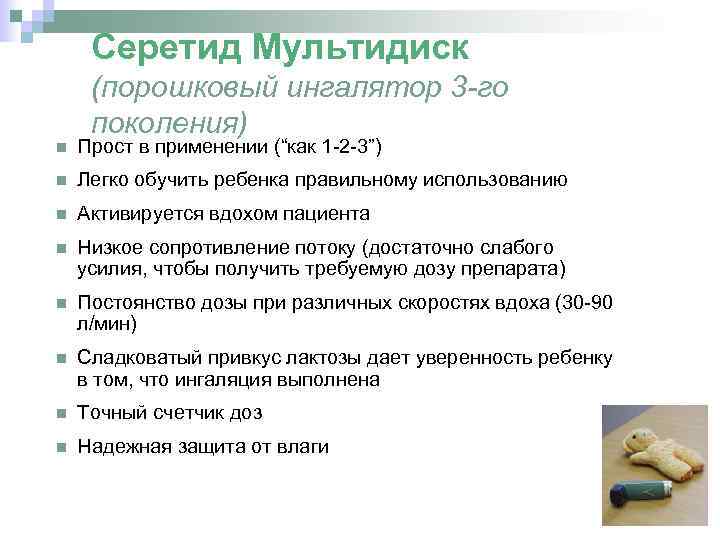 Серетид Мультидиск
(порошковый ингалятор 3-го поколения)

Прост в применении (“как 1-2-3”)

Легко обучить ребенка правильному использованию

Активируется вдохом пациента

Низкое сопротивление потоку (достаточно слабого усилия, чтобы получить требуемую дозу препарата)

Постоянство дозы при различных скоростях вдоха (30-90 л/мин)

Сладковатый привкус лактозы дает уверенность ребенку в том, что ингаляция выполнена

Точный счетчик доз

Надежная защита от влаги